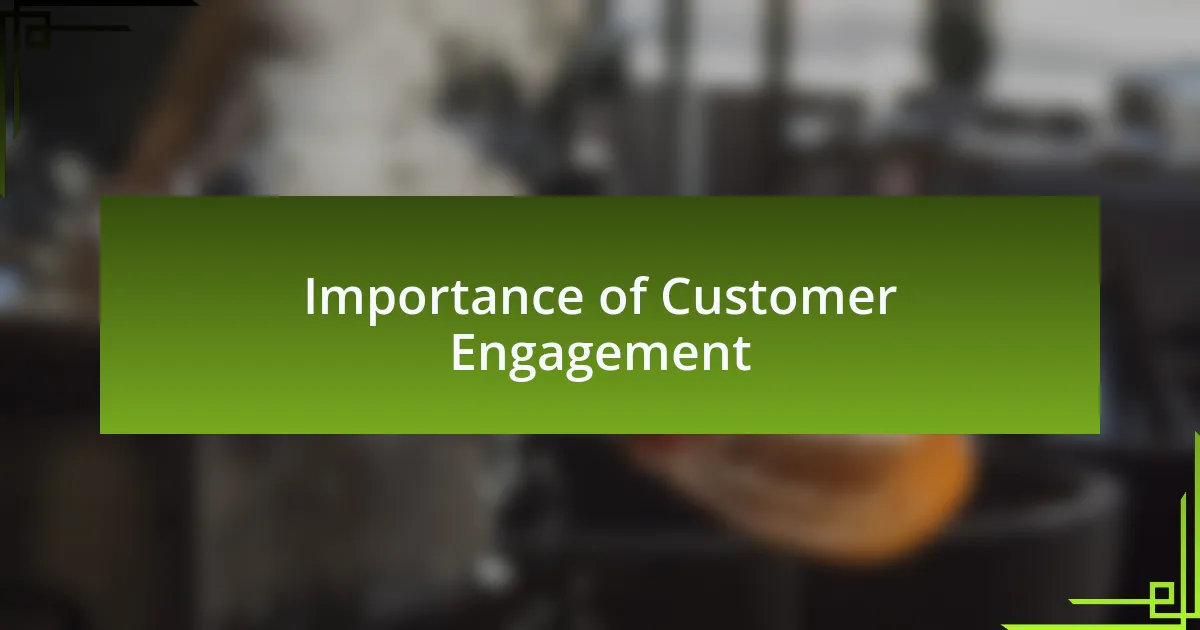 Importance of Customer Engagement